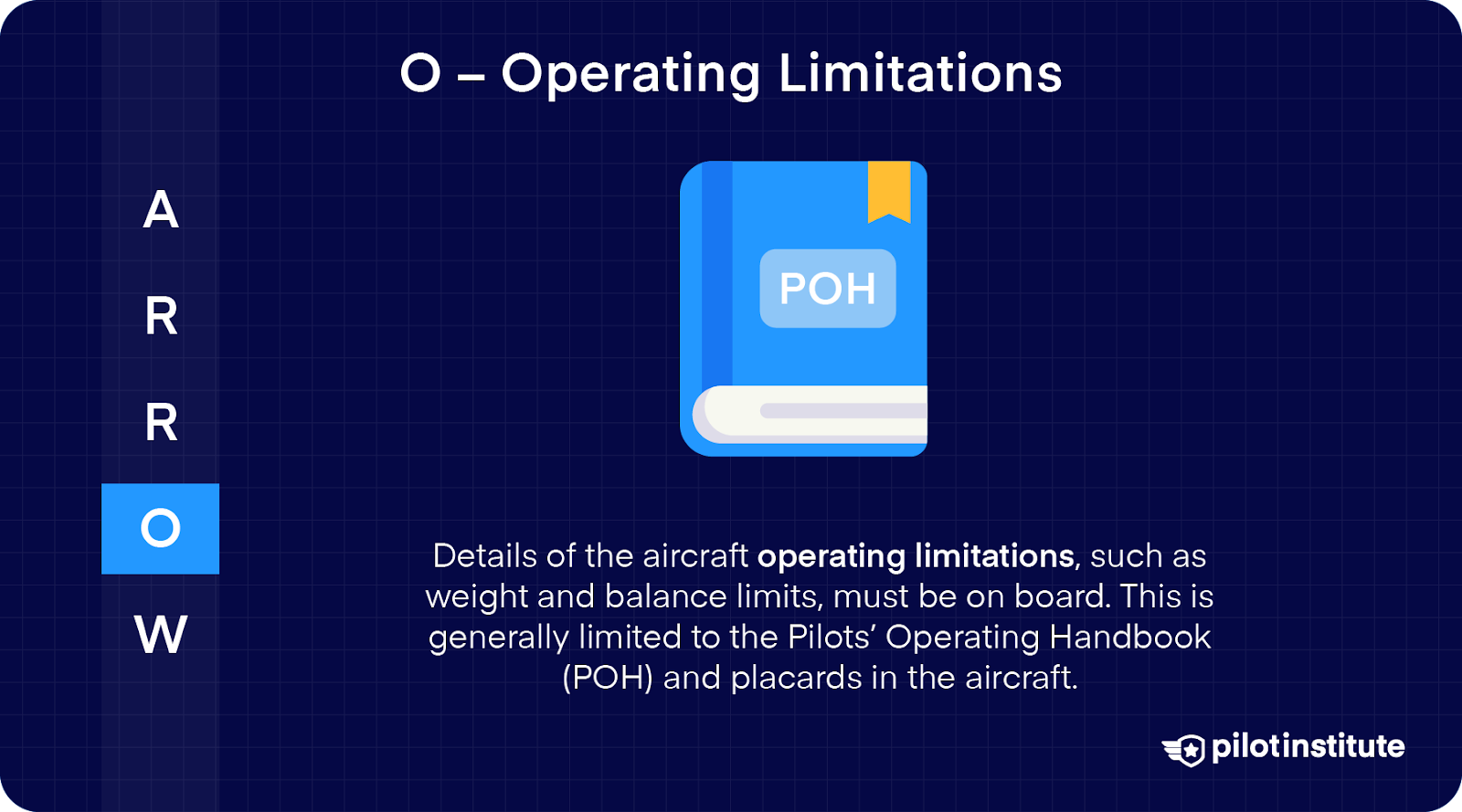 O – Operating Limitations

A
R
R
O
W

POH

Details of the aircraft operating limitations, such as weight and balance limits, must be on board. This is generally limited to the Pilots' Operating Handbook (POH) and placards in the aircraft.

pilotinstitute